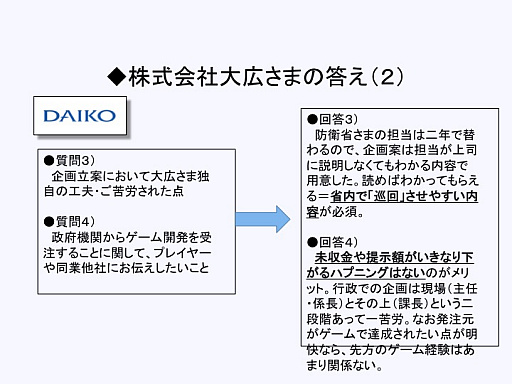 ◆株式会社大広さまの答え（2）

DAIKO

●質問3）
企画立案において大広さま独自の工夫・ご苦労された点

●質問4）
政府機関からゲーム開発を受注することに関して、プレイヤーや同業他社にお伝えしたいこと

●回答3）
防衛省さまの担当は二年で替わるので、企画案は担当が上司に説明しなくてもわかる内容で用意した。読めばわかってもらえる＝省内で「巡回」させやすい内容が必須。

●回答4）
未収金や提示額がいきなり下がるハプニングはないのがメリット。行政での企画は現場（主任・係長）とその上（課長）という二段階あって一苦労。なお発注元がゲームで達成されたい点が明快なら、先方のゲーム経験はあまり関係ない。